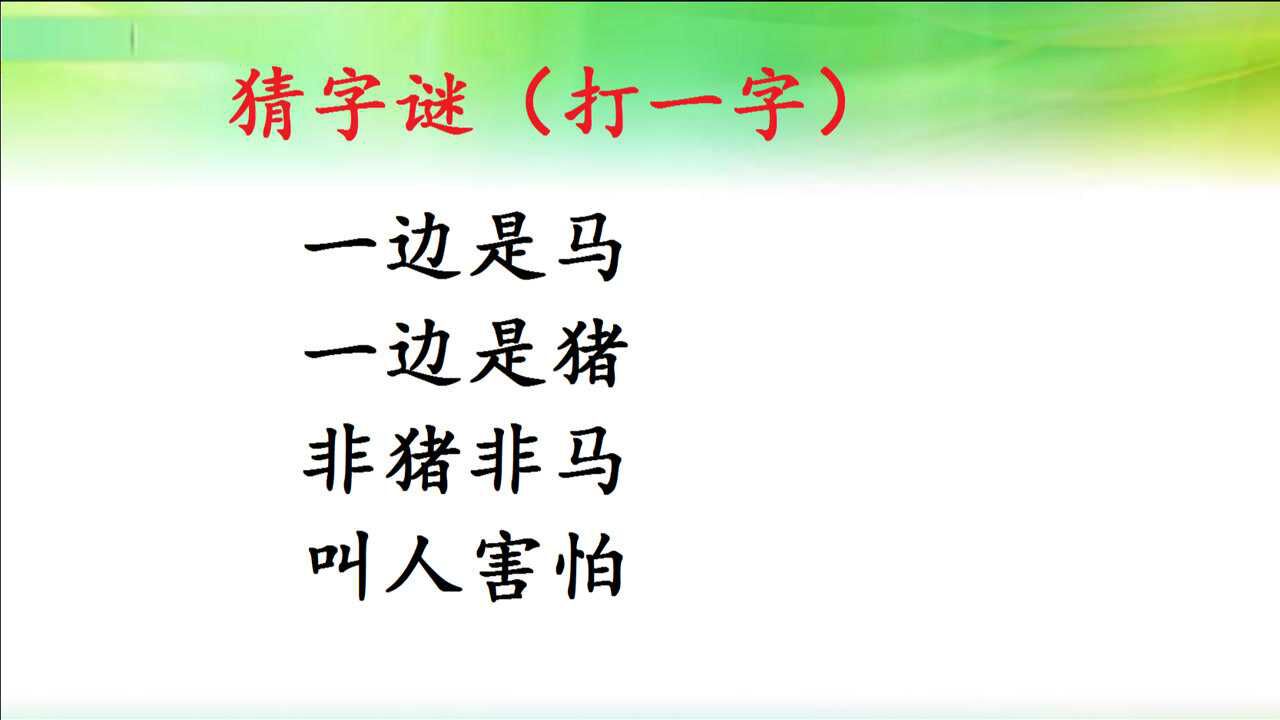 猜字谜（打一字）

一边是马
一边是猪
非猪非马
叫人害怕